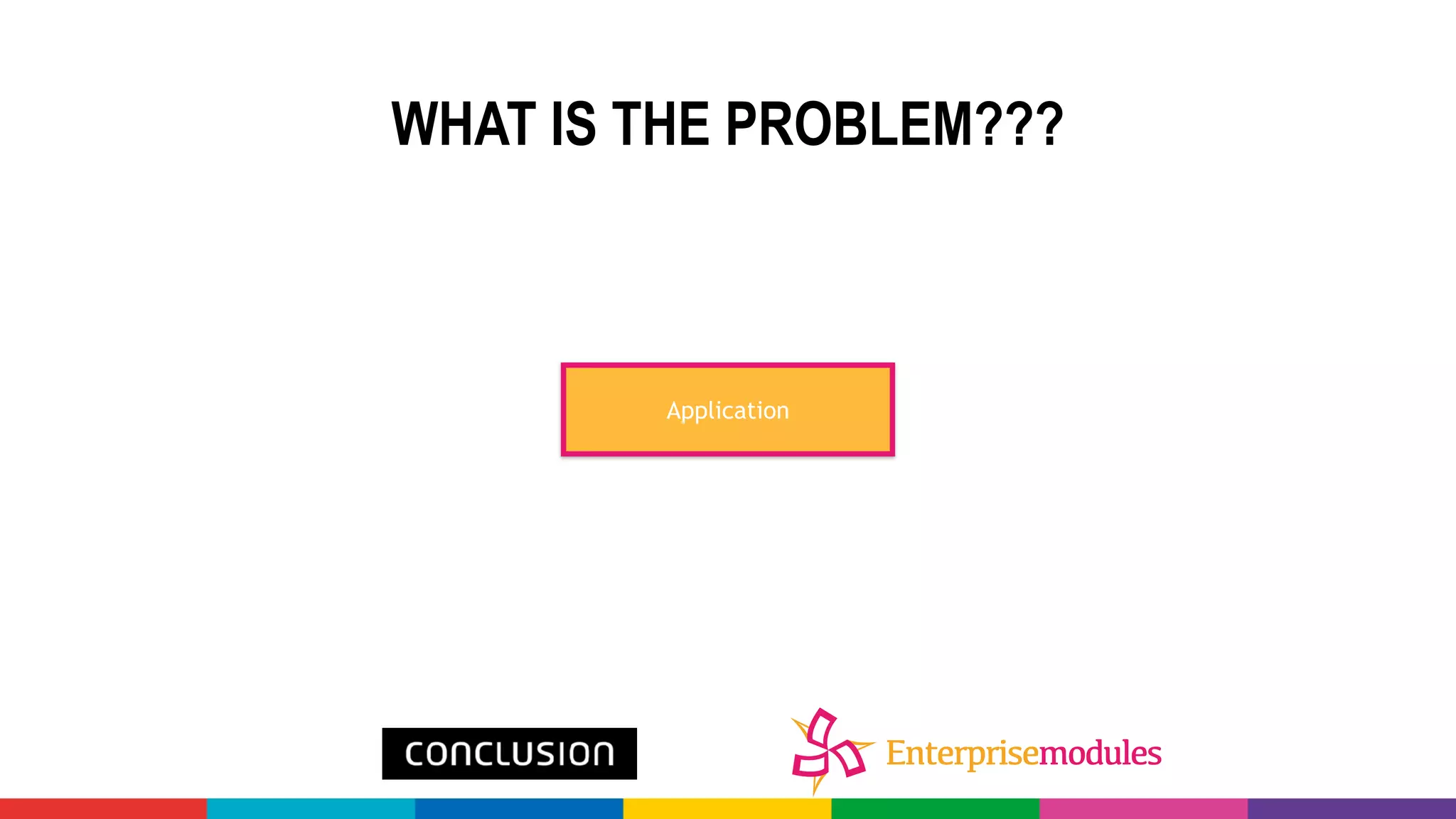 WHAT IS THE PROBLEM???

Application

CONCLUSION

Enterprisemodules